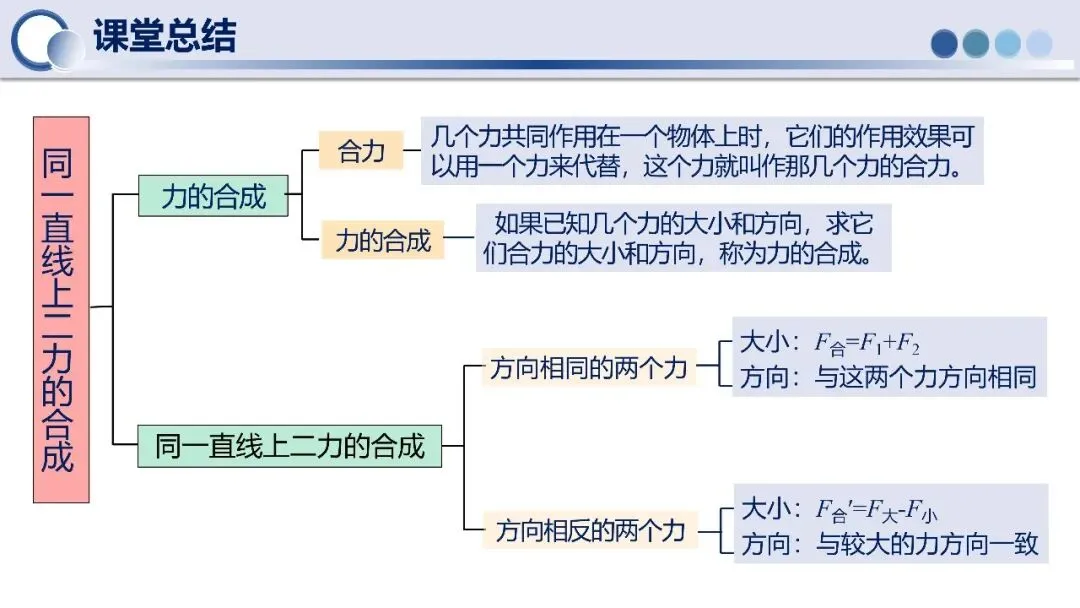 课堂总结

同一直线上二力的合成

力的合成

合力

几个力共同作用在一个物体上时，它们的作用效果可以用一个力来代替，这个力就叫作那几个力的合力。

力的合成

如果已知几个力的大小和方向，求它们合力的大小和方向，称为力的合成。

同一直线上二力的合成

方向相同的两个力

大小：$F_{合}=F_1+F_2$
方向：与这两个力方向相同

方向相反的两个力

大小：$F_{合}'=F_{大}-F_{小}$
方向：与较大的力方向一致